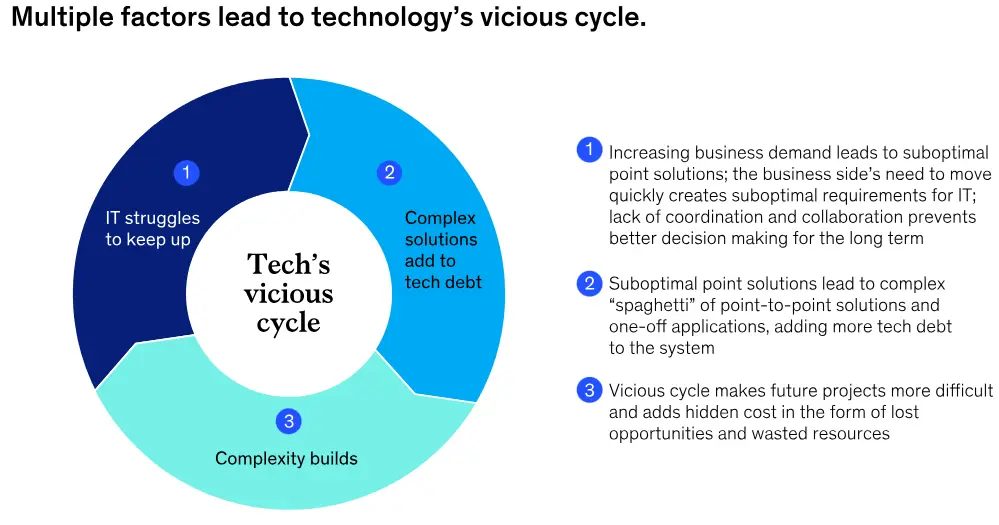 Multiple factors lead to technology's vicious cycle.

1
IT struggles to keep up

2
Complex solutions add to tech debt

Tech's vicious cycle

3
Complexity builds

1 Increasing business demand leads to suboptimal point solutions; the business side's need to move quickly creates suboptimal requirements for IT; lack of coordination and collaboration prevents better decision making for the long term

2 Suboptimal point solutions lead to complex "spaghetti" of point-to-point solutions and one-off applications, adding more tech debt to the system

3 Vicious cycle makes future projects more difficult and adds hidden cost in the form of lost opportunities and wasted resources